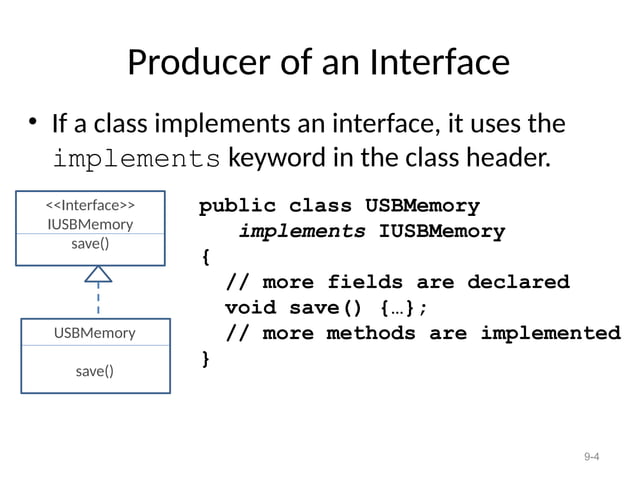 Producer of an Interface

• If a class implements an interface, it uses the implements keyword in the class header.

<<Interface>>
IUSBMemory
save()

USBMemory
save()

public class USBMemory
   implements IUSBMemory
{
  // more fields are declared
  void save() {…};
  // more methods are implemented
}

9-4